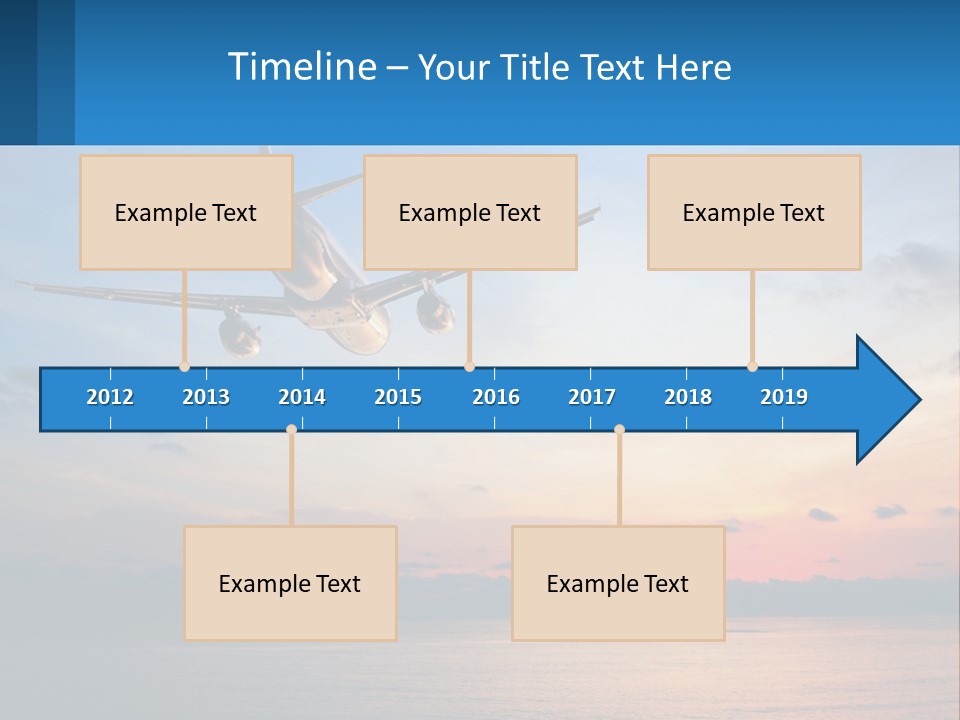 Timeline – Your Title Text Here

Example Text

Example Text

Example Text

2012 2013 2014 2015 2016 2017 2018 2019

Example Text

Example Text